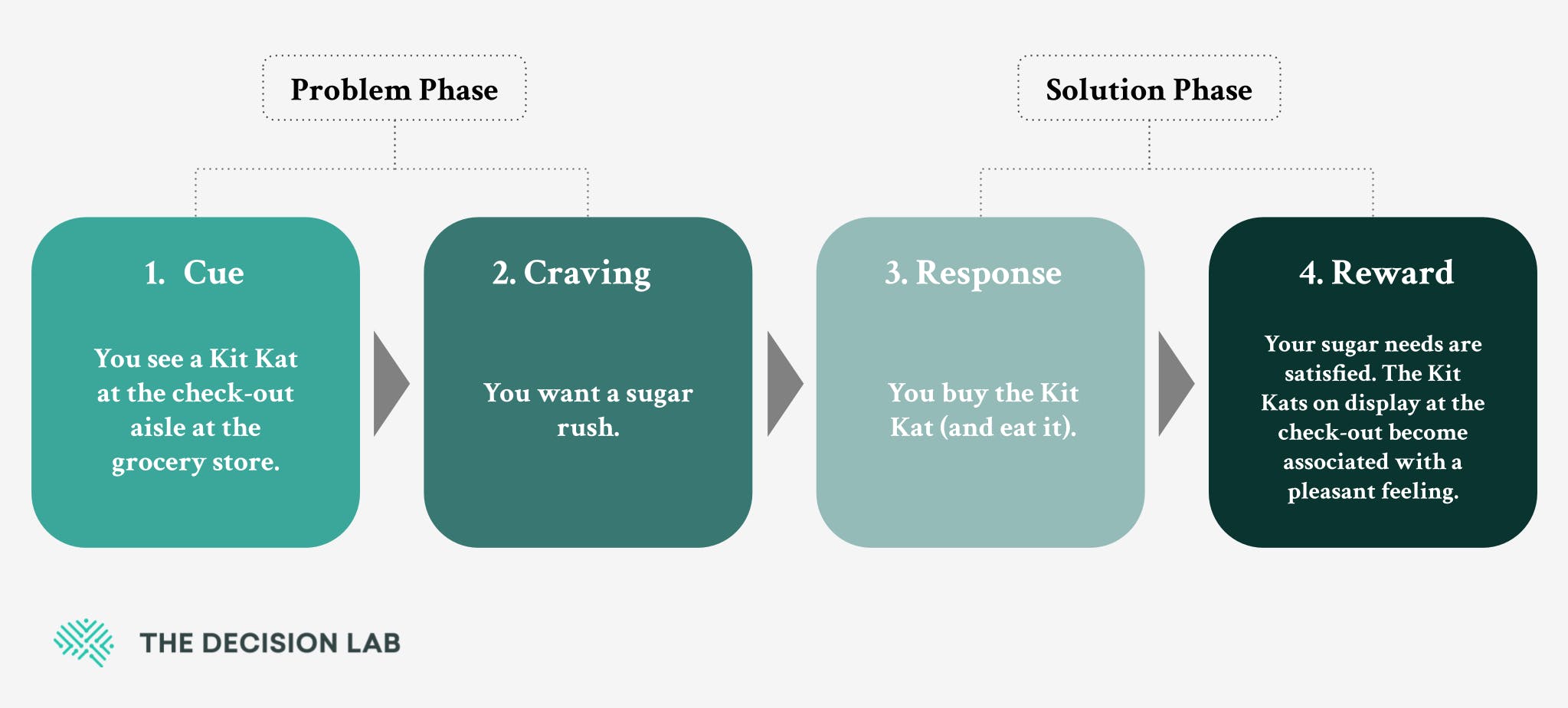 Problem Phase

Solution Phase

1. Cue

You see a Kit Kat at the check-out aisle at the grocery store.

2. Craving

You want a sugar rush.

3. Response

You buy the Kit Kat (and eat it).

4. Reward

Your sugar needs are satisfied. The Kit Kats on display at the check-out become associated with a pleasant feeling.

THE DECISION LAB